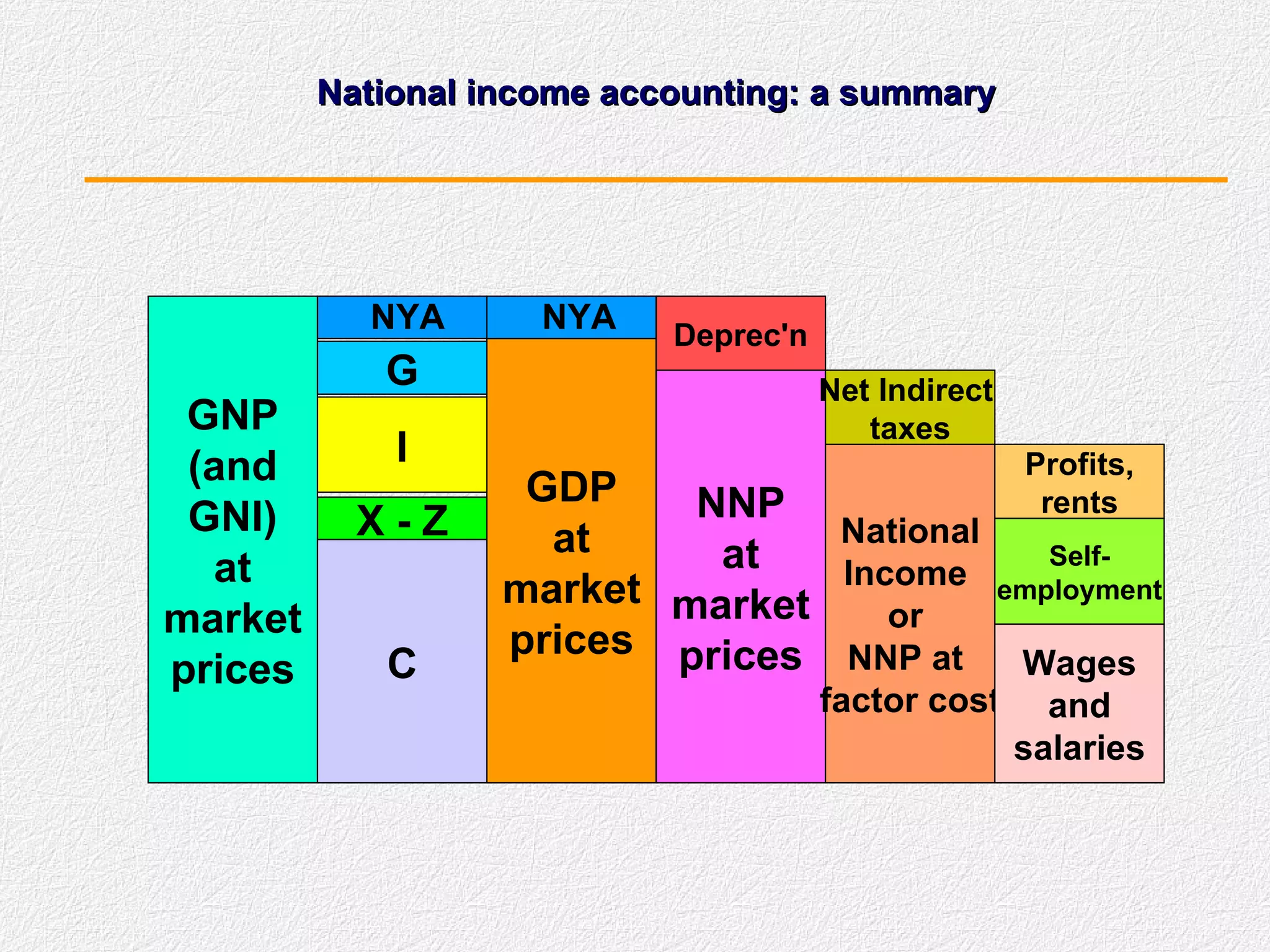 National income accounting: a summary

GNP (and GNI) at market prices

NYA

G

I

X - Z

C

NYA

GDP at market prices

Deprec'n

NNP at market prices

Net Indirect taxes

National Income or NNP at factor cost

Profits, rents

Self-employment

Wages and salaries